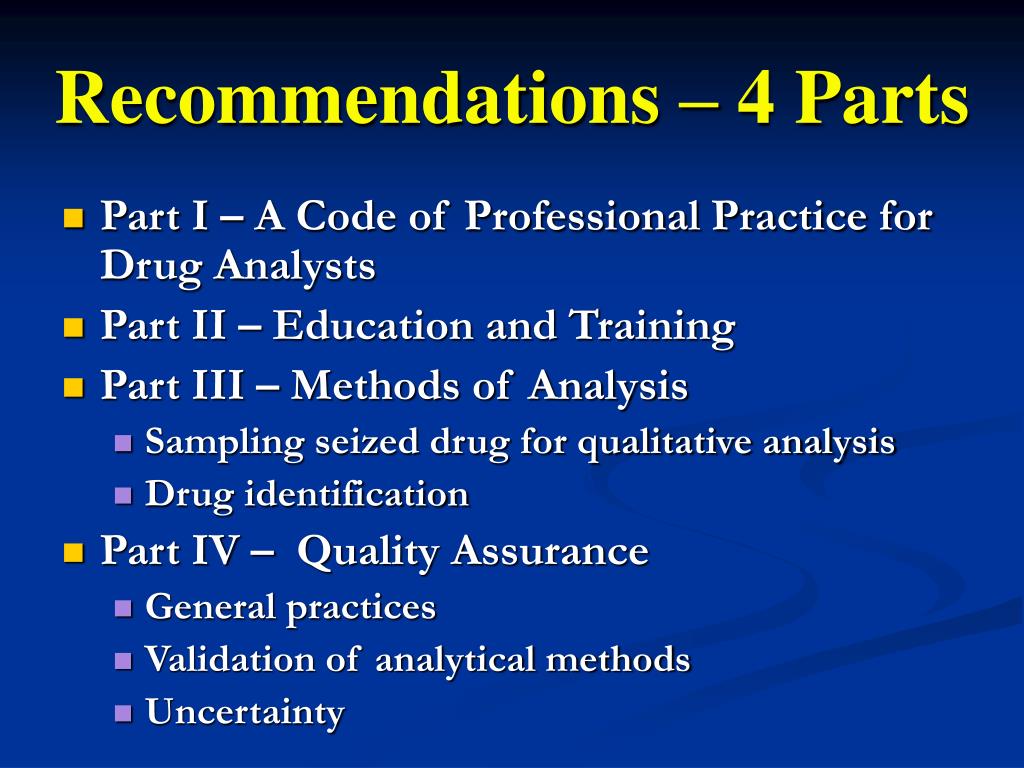 Recommendations – 4 Parts

- Part I – A Code of Professional Practice for Drug Analysts
- Part II – Education and Training
- Part III – Methods of Analysis
  - Sampling seized drug for qualitative analysis
  - Drug identification
- Part IV – Quality Assurance
  - General practices
  - Validation of analytical methods
  - Uncertainty